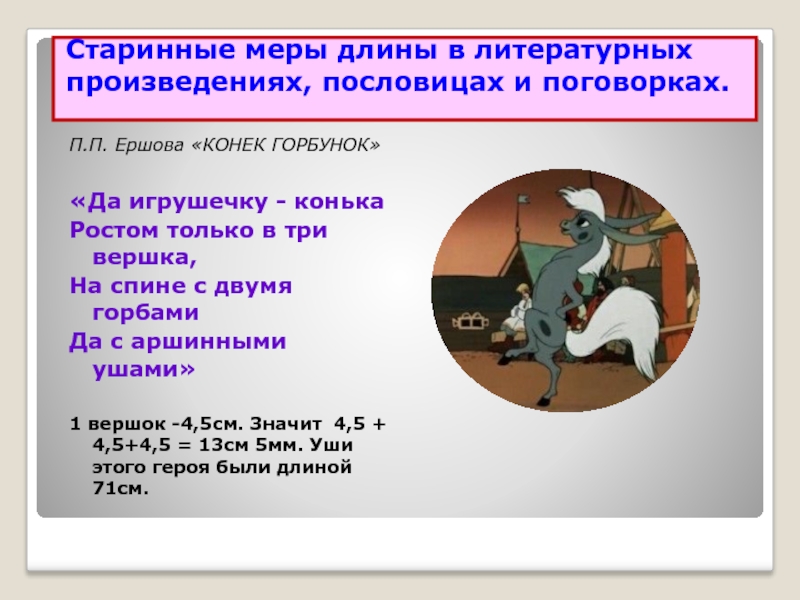 Старинные меры длины в литературных произведениях, пословицах и поговорках.

П.П. Ершова «КОНЕК ГОРБУНОК»

«Да игрушечку - конька
Ростом только в три вершка,
На спине с двумя горбами
Да с аршинными ушами»

1 вершок -4,5см. Значит 4,5 + 4,5+4,5 = 13см 5мм. Уши этого героя были длиной 71см.